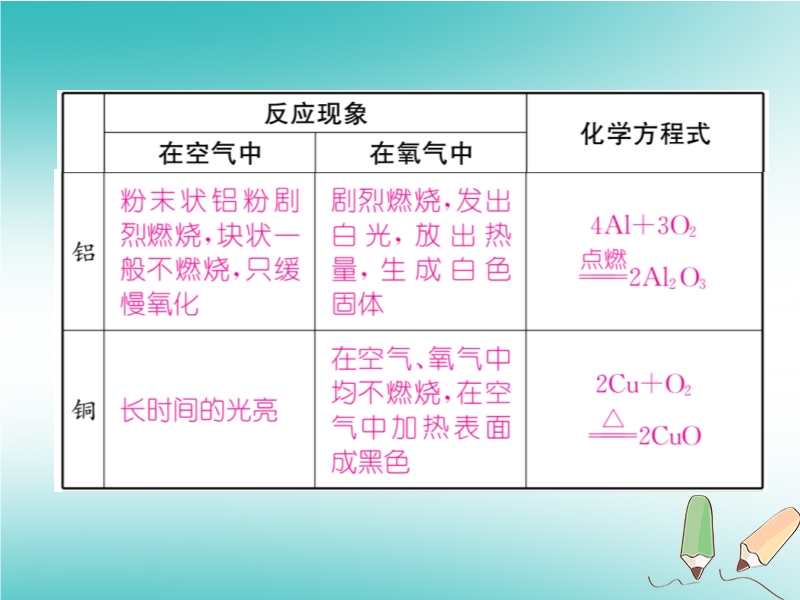 |  | 反应现象 |  | 化学方程式 |
|---|---|---|---|
|  | 在空气中 | 在氧气中 |  |
| 铝 | 粉末状铝粉剧烈燃烧，块状一般不燃烧，只缓慢氧化 | 剧烈燃烧，发出白光，放出热量，生成白色固体 | $4Al+3O_2 \xlongequal{点燃} 2Al_2O_3$ |
| 铜 | 长时间的光亮 | 在空气、氧气中均不燃烧，在空气中加热表面成黑色 | $2Cu+O_2 \xlongequal{\triangle} 2CuO$ |